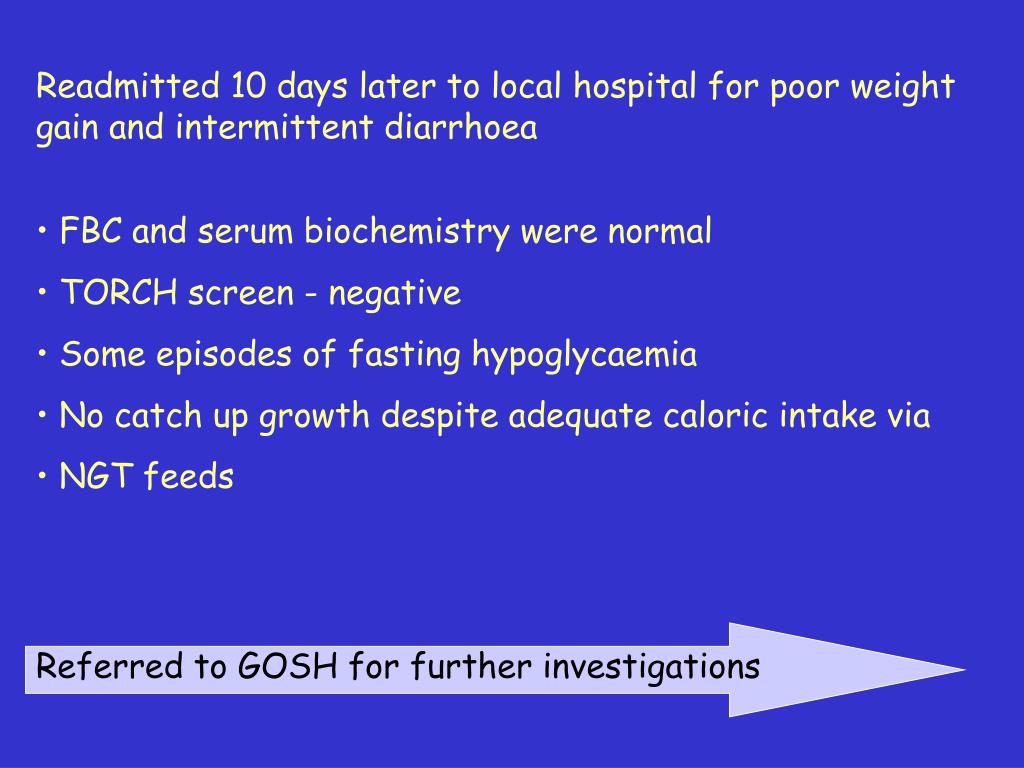 Readmitted 10 days later to local hospital for poor weight gain and intermittent diarrhoea

• FBC and serum biochemistry were normal

• TORCH screen - negative

• Some episodes of fasting hypoglycaemia

• No catch up growth despite adequate caloric intake via

• NGT feeds

Referred to GOSH for further investigations